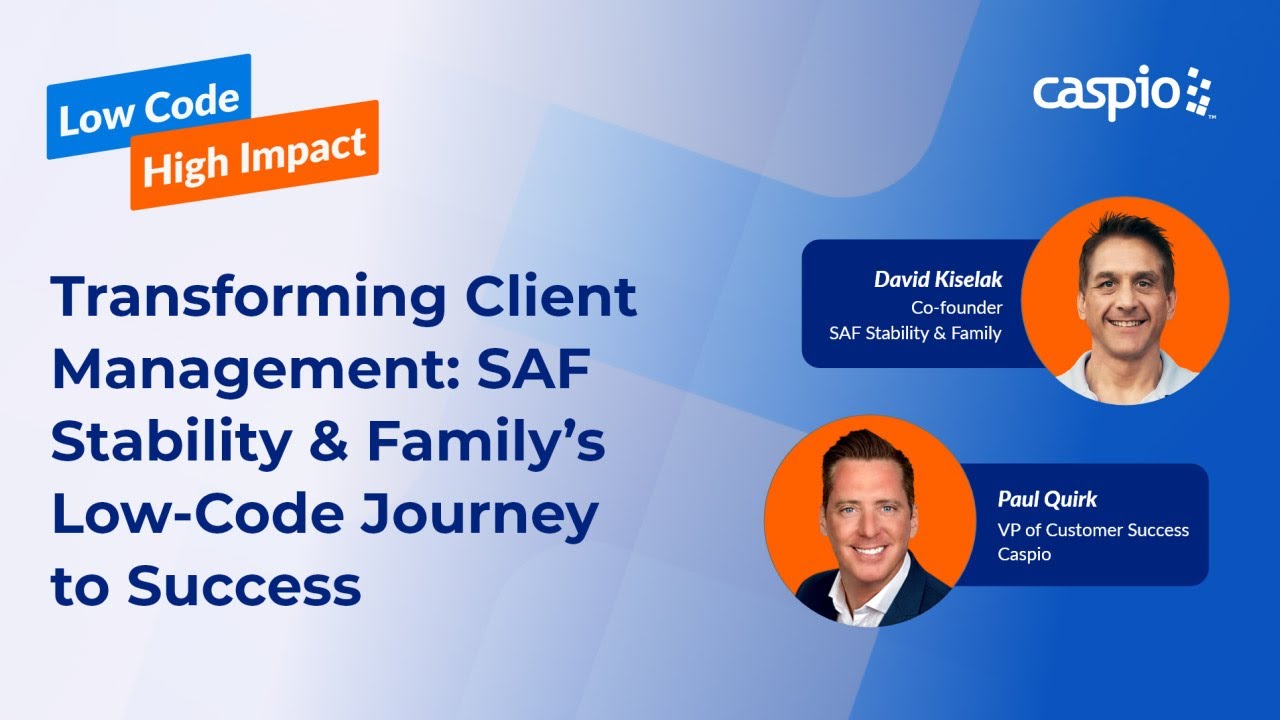 Low Code
High Impact

caspio

Transforming Client Management: SAF Stability & Family's Low-Code Journey to Success

David Kiselak
Co-founder
SAF Stability & Family

Paul Quirk
VP of Customer Success
Caspio